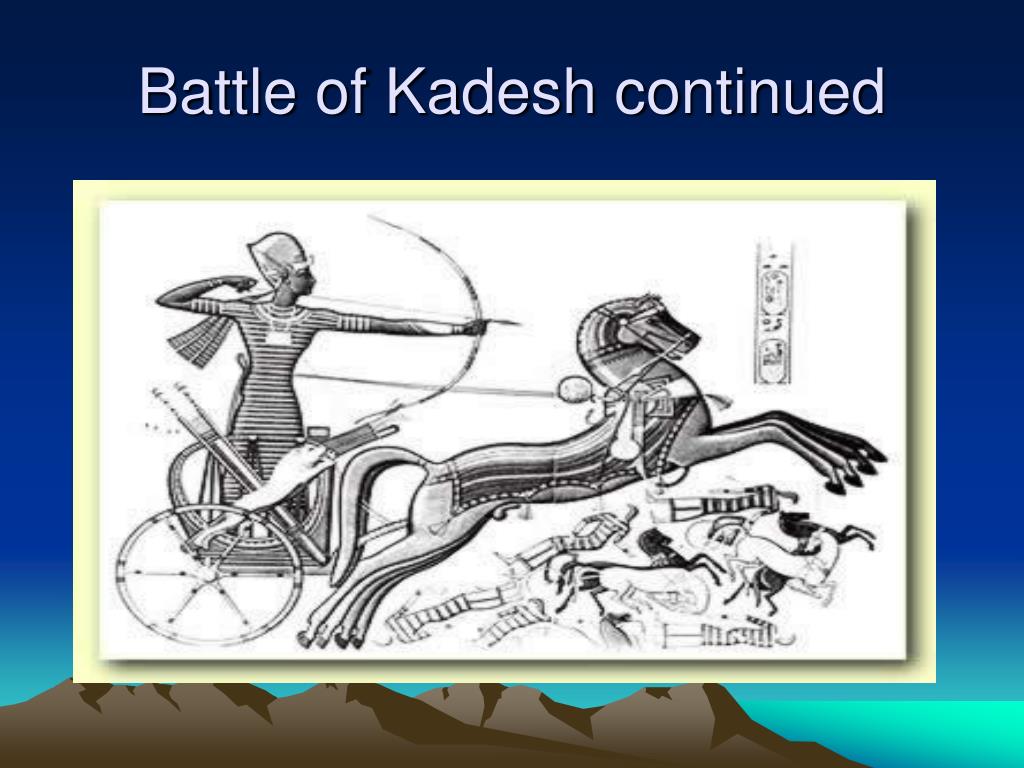 Battle of Kadesh continued